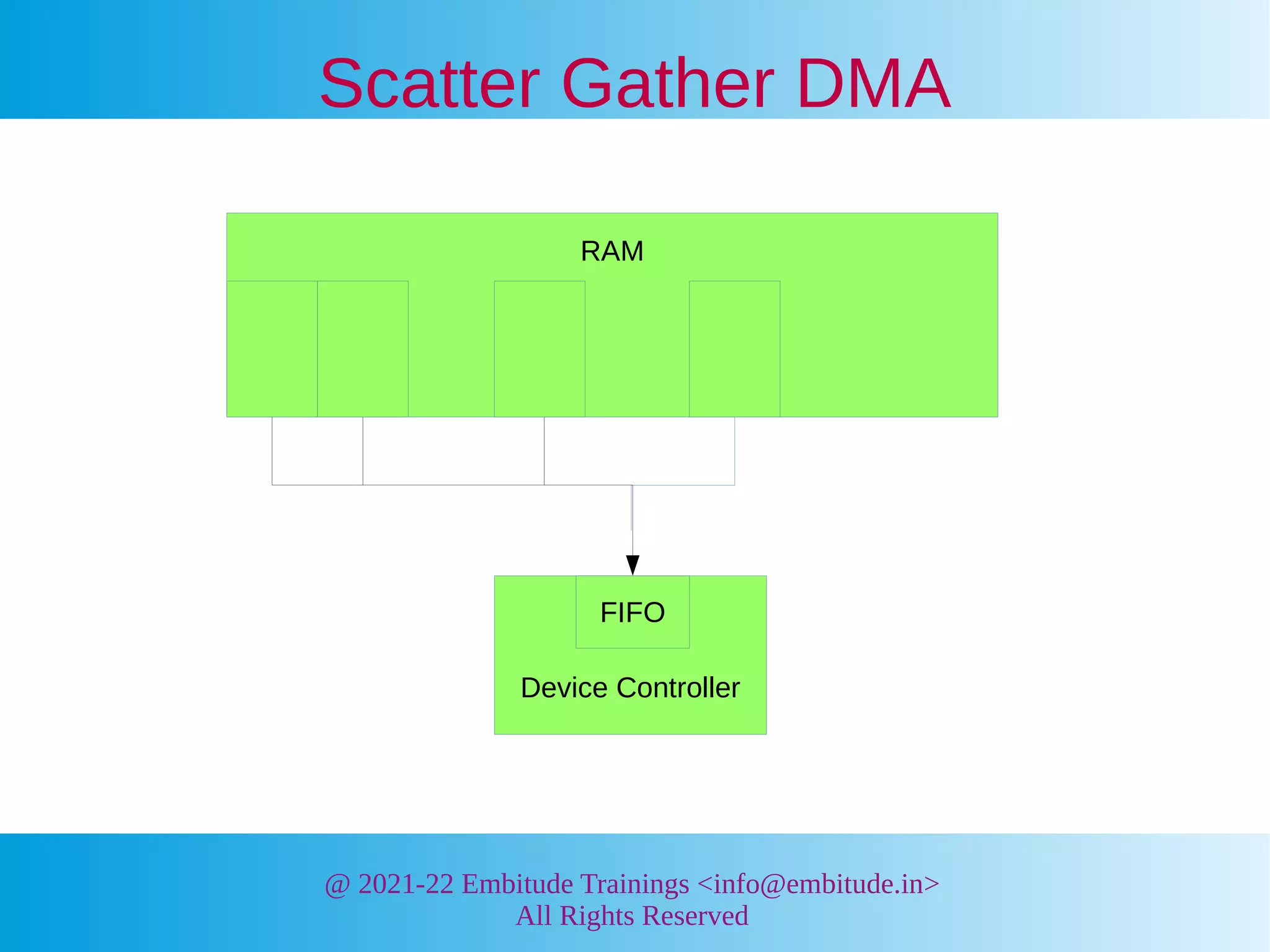 Scatter Gather DMA

RAM

FIFO

Device Controller

@ 2021-22 Embitude Trainings <info@embitude.in>
All Rights Reserved